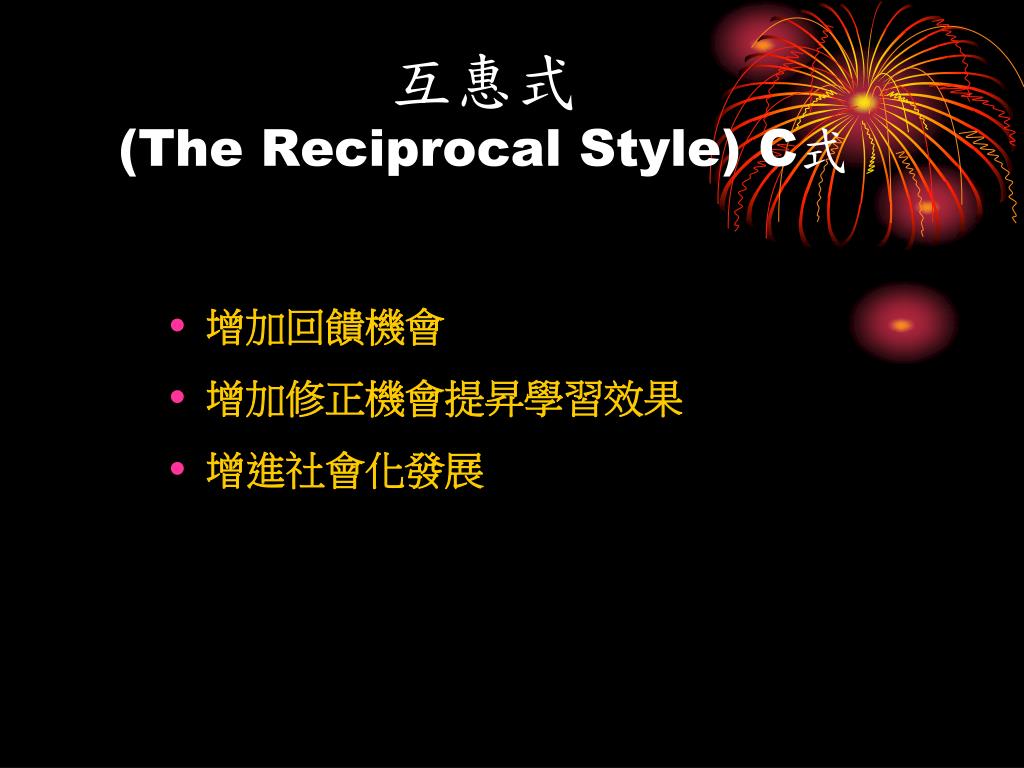 互惠式
(The Reciprocal Style) C式

• 增加回饋機會
• 增加修正機會提昇學習效果
• 增進社會化發展